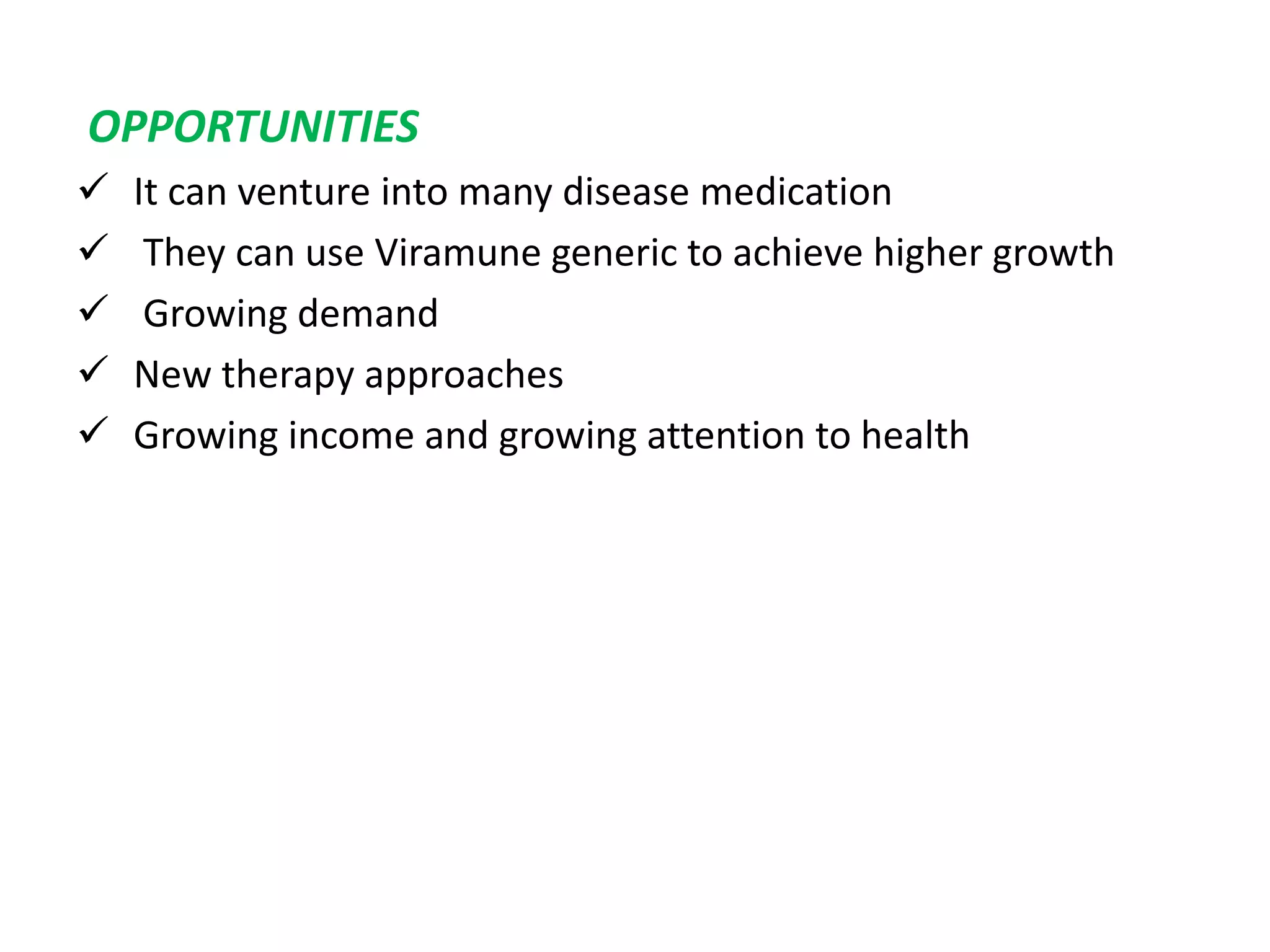 OPPORTUNITIES

✓ It can venture into many disease medication
✓ They can use Viramune generic to achieve higher growth
✓ Growing demand
✓ New therapy approaches
✓ Growing income and growing attention to health